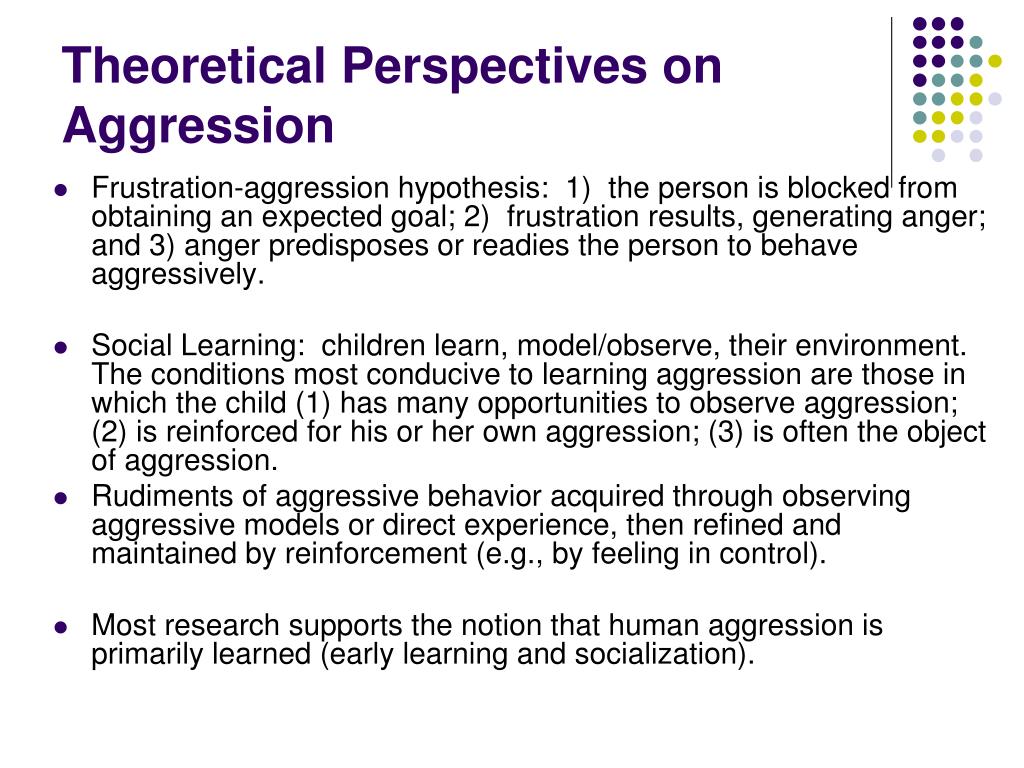 Theoretical Perspectives on Aggression

- Frustration-aggression hypothesis: 1) the person is blocked from obtaining an expected goal; 2) frustration results, generating anger; and 3) anger predisposes or readies the person to behave aggressively.

- Social Learning: children learn, model/observe, their environment. The conditions most conducive to learning aggression are those in which the child (1) has many opportunities to observe aggression; (2) is reinforced for his or her own aggression; (3) is often the object of aggression.
- Rudiments of aggressive behavior acquired through observing aggressive models or direct experience, then refined and maintained by reinforcement (e.g., by feeling in control).

- Most research supports the notion that human aggression is primarily learned (early learning and socialization).